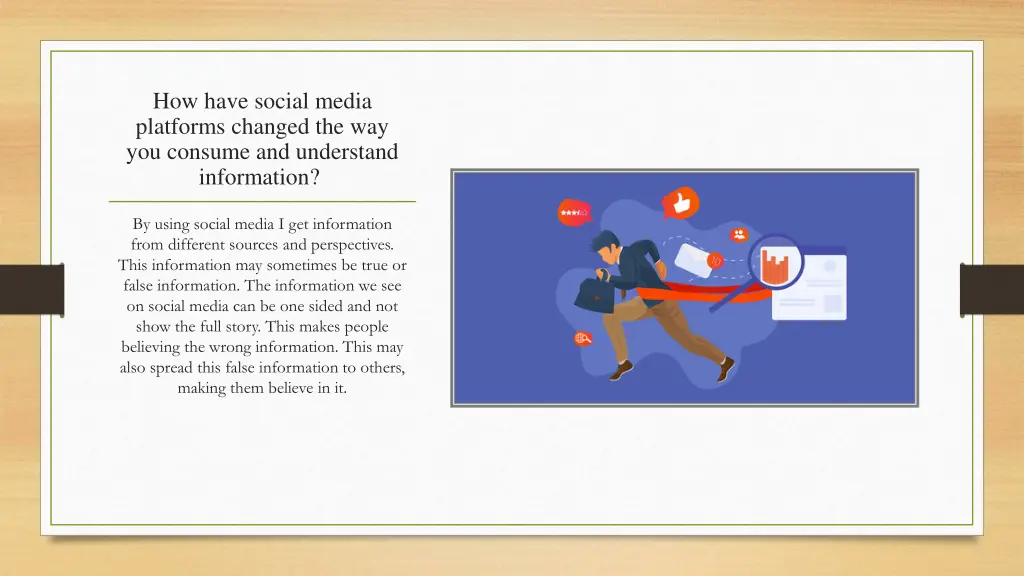 How have social media platforms changed the way you consume and understand information?

By using social media I get information from different sources and perspectives. This information may sometimes be true or false information. The information we see on social media can be one sided and not show the full story. This makes people believing the wrong information. This may also spread this false information to others, making them believe in it.